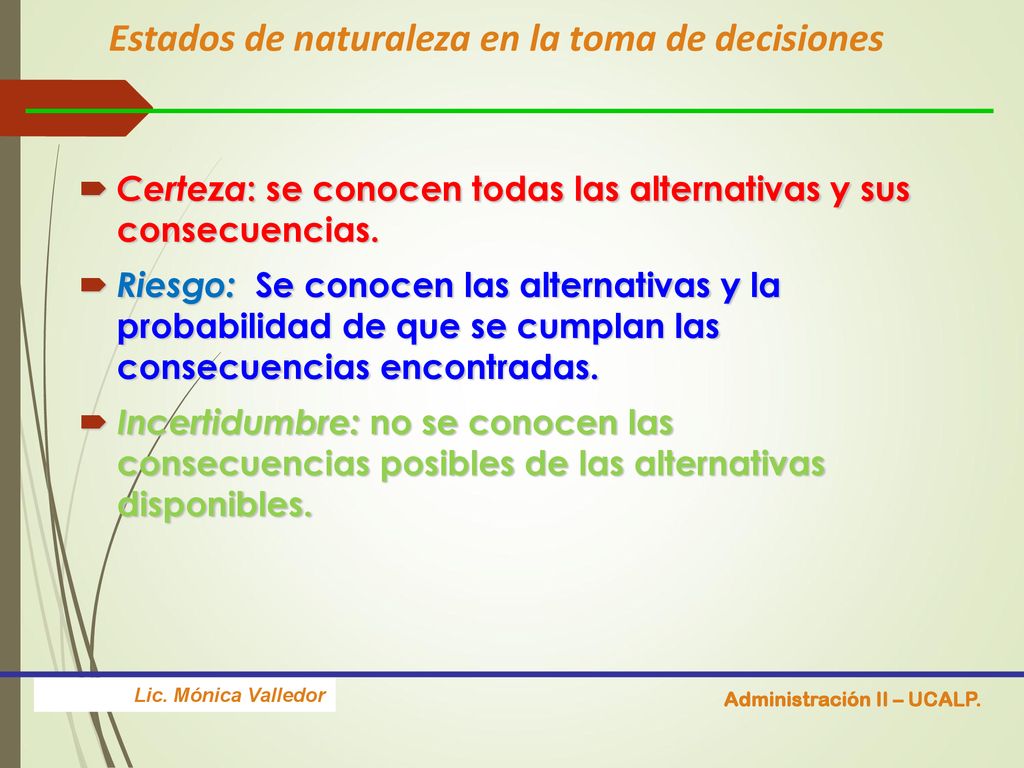 Estados de naturaleza en la toma de decisiones

Certeza: se conocen todas las alternativas y sus consecuencias.

Riesgo: Se conocen las alternativas y la probabilidad de que se cumplan las consecuencias encontradas.

Incertidumbre: no se conocen las consecuencias posibles de las alternativas disponibles.

Lic. Mónica Valledor

Administración II – UCALP.